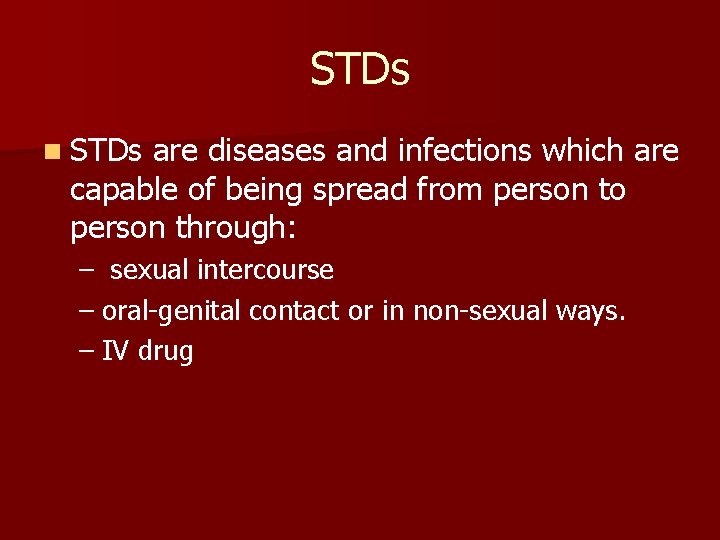 STDs

STDs are diseases and infections which are capable of being spread from person to person through:

– sexual intercourse
– oral-genital contact or in non-sexual ways.
– IV drug